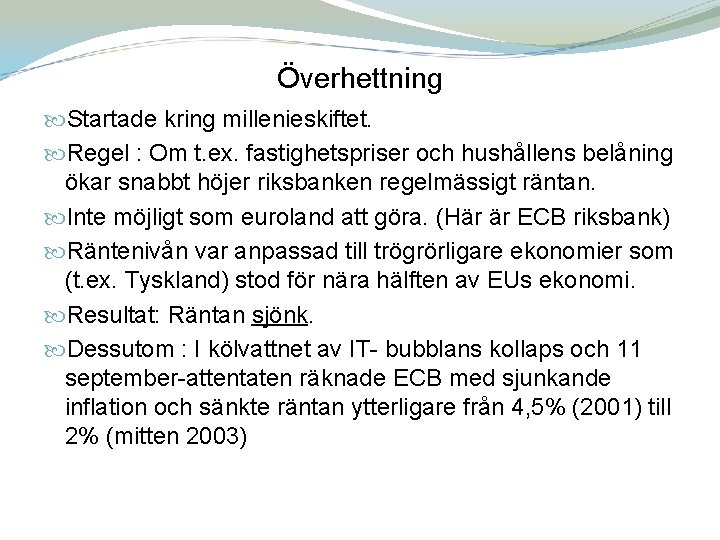 Överhettning

Startade kring millenieskiftet.

Regel : Om t.ex. fastighetspriser och hushållens belåning ökar snabbt höjer riksbanken regelmässigt räntan.

Inte möjligt som euroland att göra. (Här är ECB riksbank)

Räntenivån var anpassad till trögrörligare ekonomier som (t.ex. Tyskland) stod för nära hälften av EUs ekonomi.

Resultat: Räntan sjönk.

Dessutom : I kölvattnet av IT- bubblans kollaps och 11 september-attentaten räknade ECB med sjunkande inflation och sänkte räntan ytterligare från 4,5% (2001) till 2% (mitten 2003)